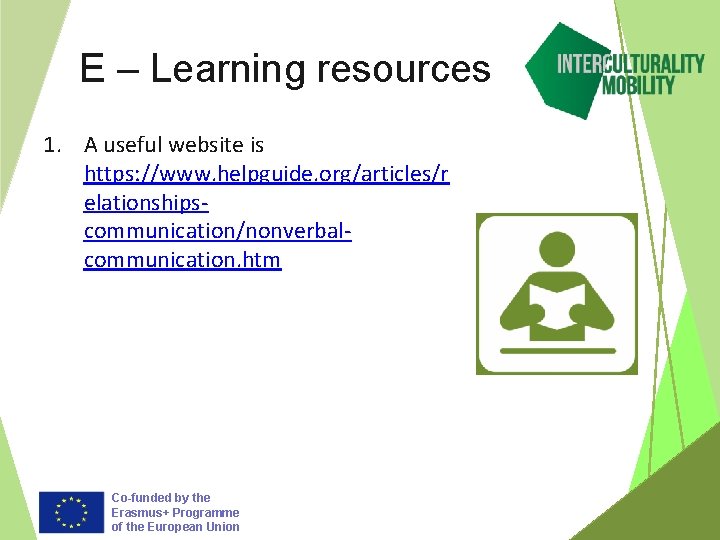 E – Learning resources

INTERCULTURALITY MOBILITY

1. A useful website is https://www.helpguide.org/articles/relationships-communication/nonverbal-communication.htm

Co-funded by the Erasmus+ Programme of the European Union